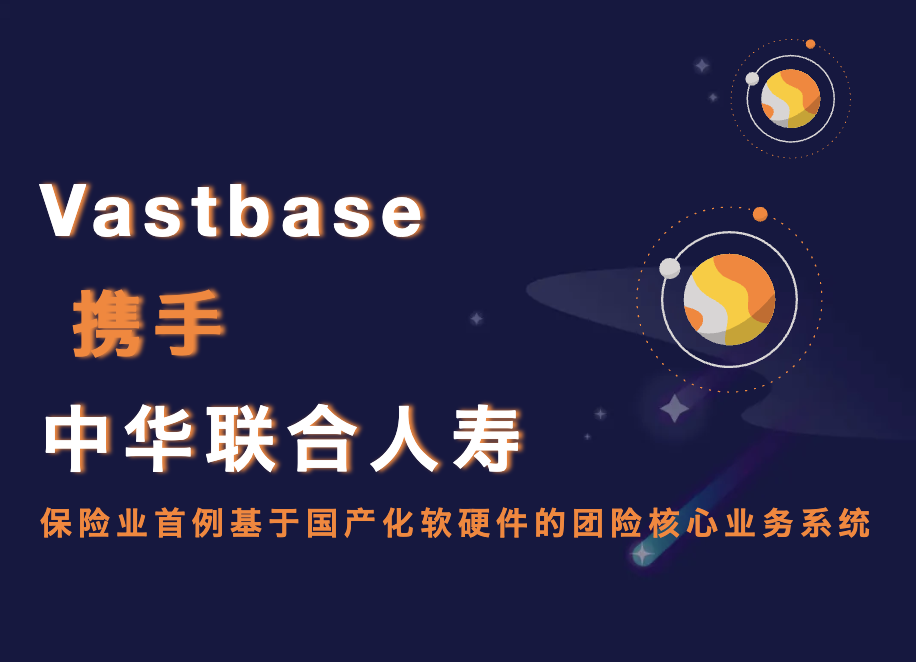 Vastbase

携手

中华联合人寿

保险业首例基于国产化软硬件的团险核心业务系统